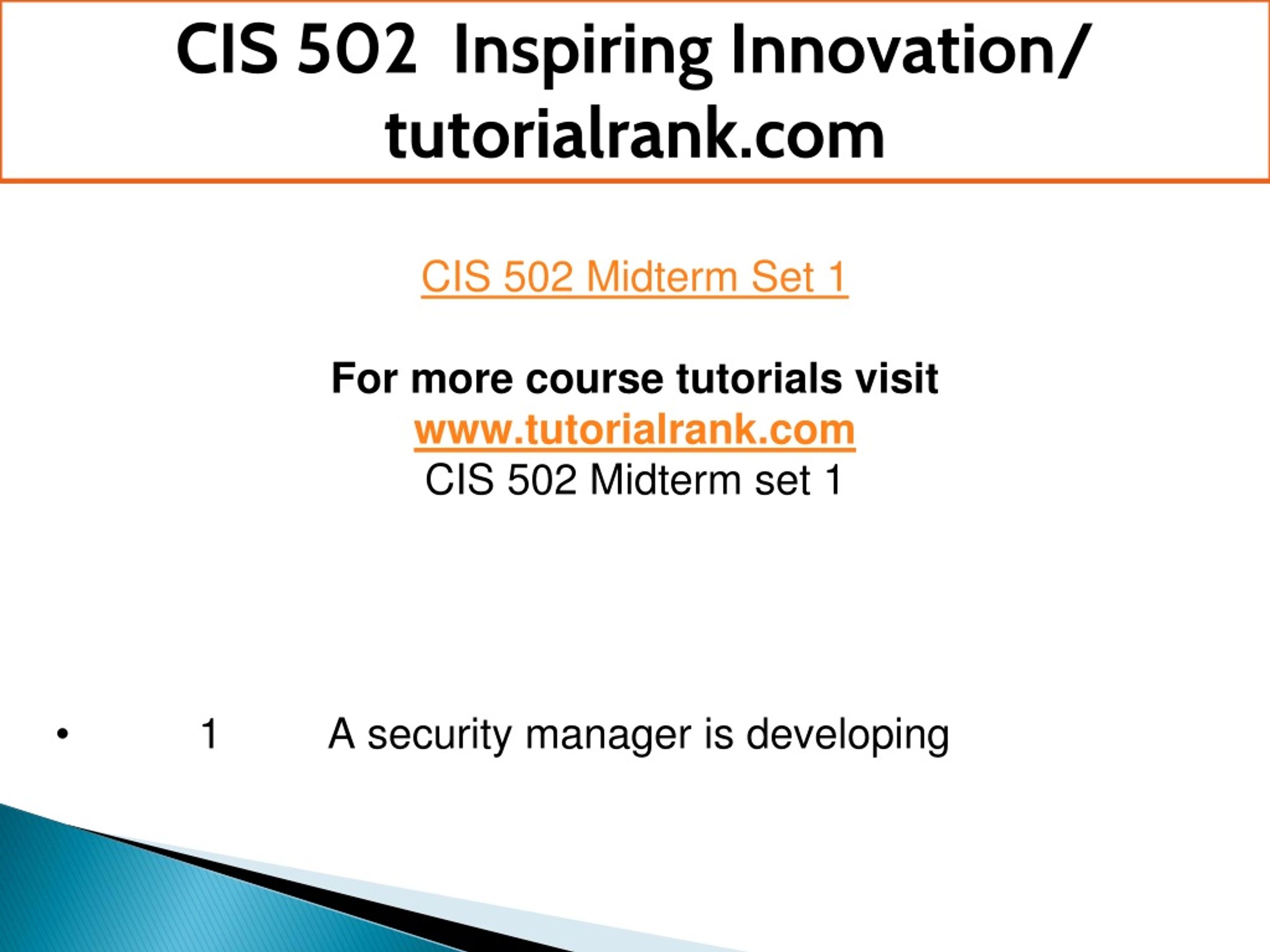 CIS 502 Inspiring Innovation/ tutorialrank.com

CIS 502 Midterm Set 1

For more course tutorials visit
www.tutorialrank.com
CIS 502 Midterm set 1

• 1 A security manager is developing